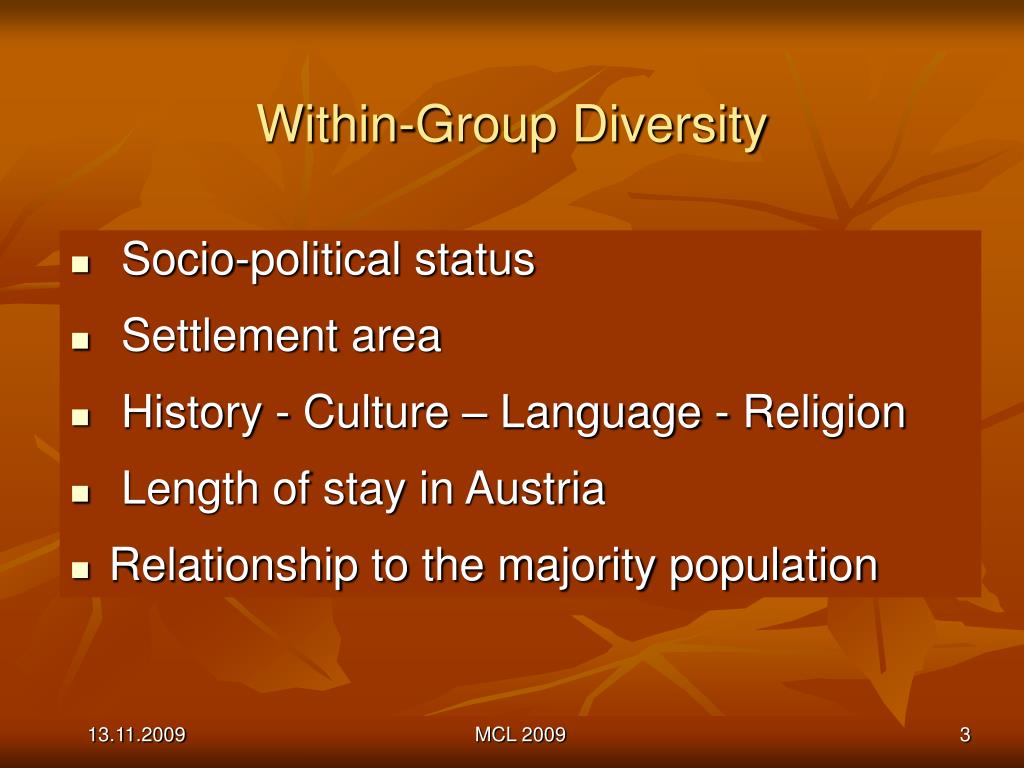 Within-Group Diversity

- Socio-political status
- Settlement area
- History - Culture – Language - Religion
- Length of stay in Austria
- Relationship to the majority population

13.11.2009
MCL 2009
3